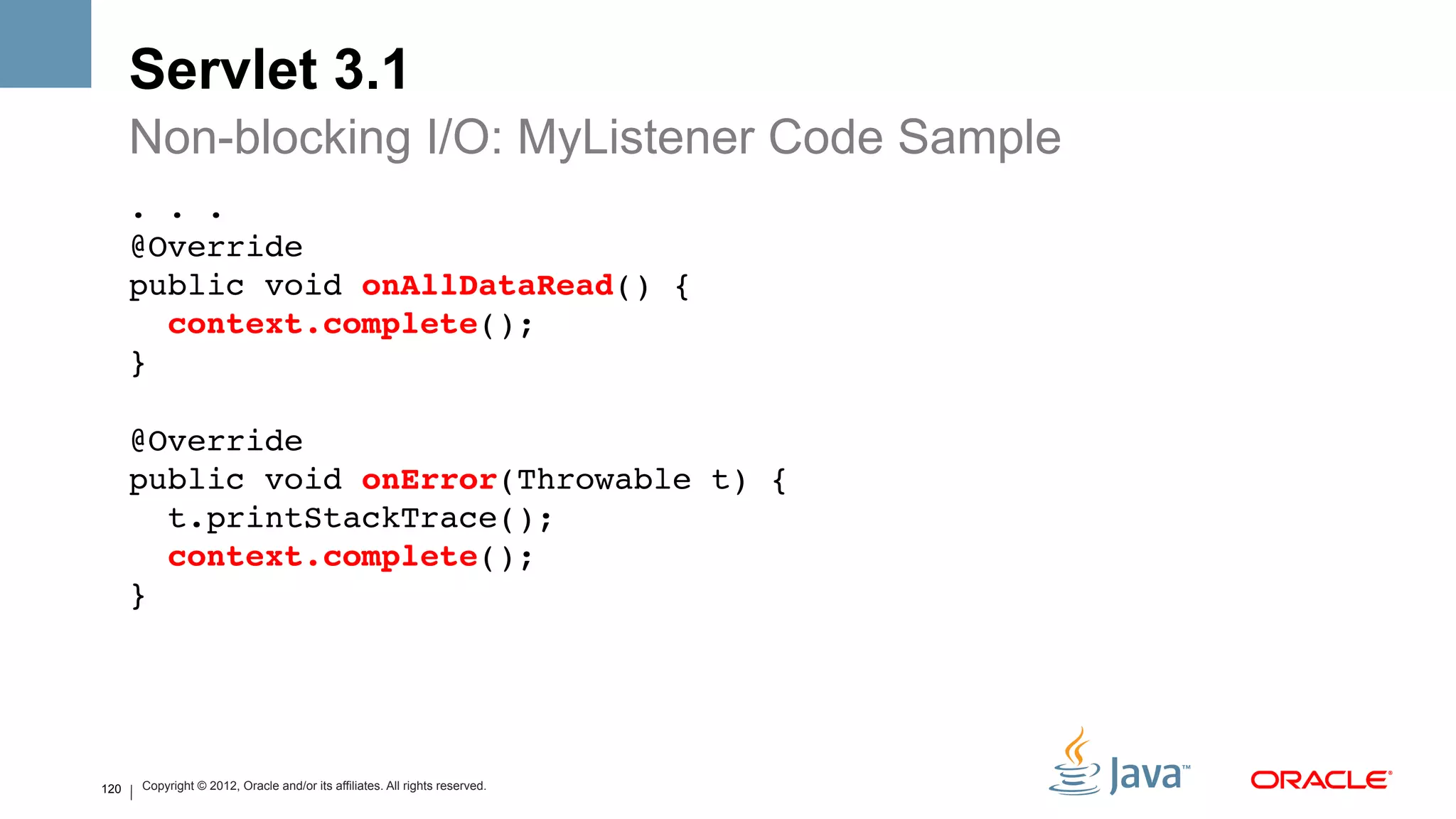 Servlet 3.1
Non-blocking I/O: MyListener Code Sample

. . .
@Override
public void onAllDataRead() {
  context.complete();
}

@Override
public void onError(Throwable t) {
  t.printStackTrace();
  context.complete();
}

120 | Copyright © 2012, Oracle and/or its affiliates. All rights reserved.

Java™ ORACLE®